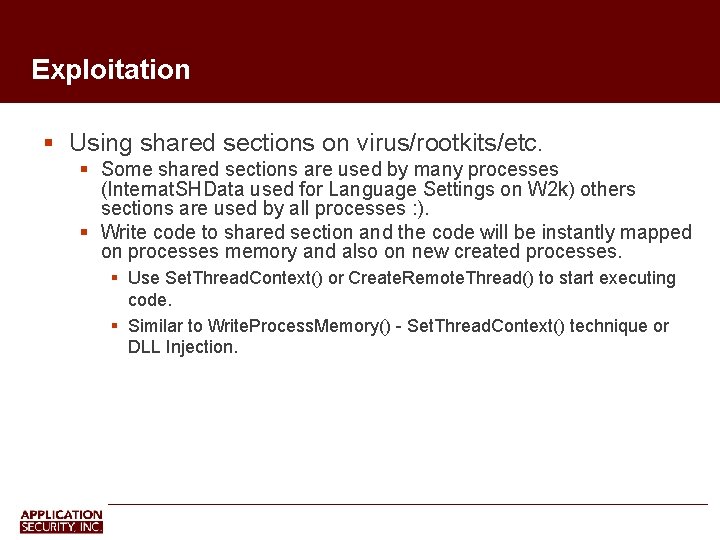 Exploitation

▪ Using shared sections on virus/rootkits/etc.

▪ Some shared sections are used by many processes (InternatSHData used for Language Settings on W2k) others sections are used by all processes :).

▪ Write code to shared section and the code will be instantly mapped on processes memory and also on new created processes.

▪ Use SetThreadContext() or CreateRemoteThread() to start executing code.

▪ Similar to WriteProcessMemory() - SetThreadContext() technique or DLL Injection.

APPLICATION SECURITY, INC.